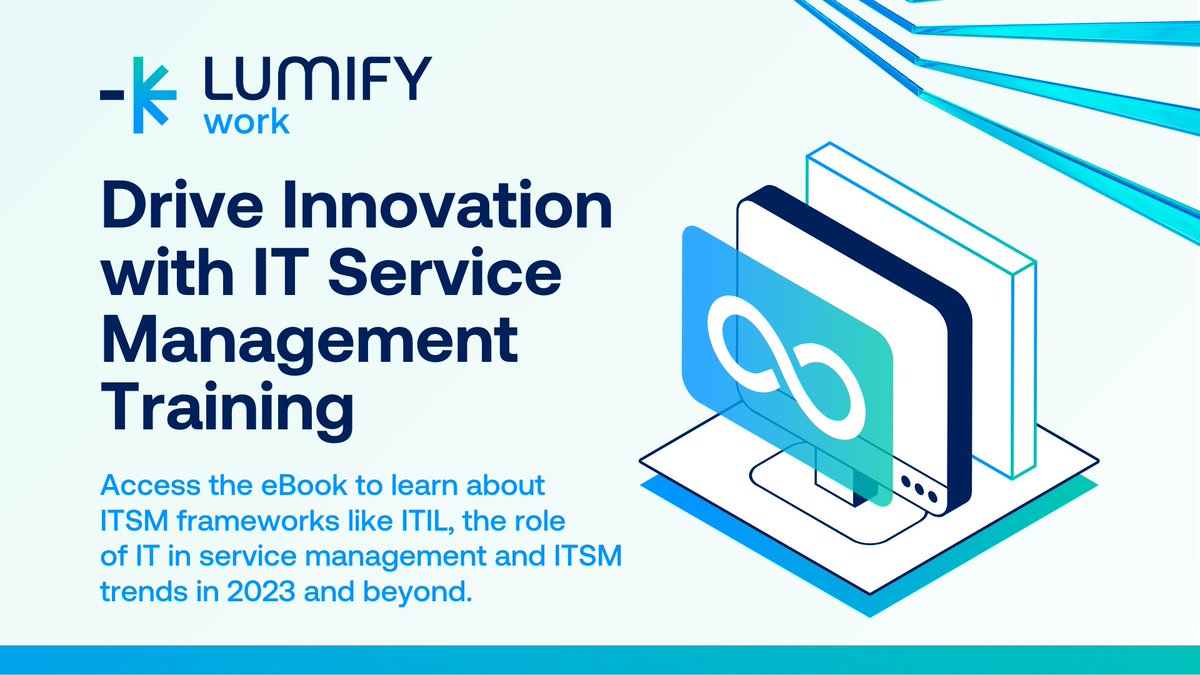 LUMIFY
work

Drive Innovation with IT Service Management Training

Access the eBook to learn about ITSM frameworks like ITIL, the role of IT in service management and ITSM trends in 2023 and beyond.